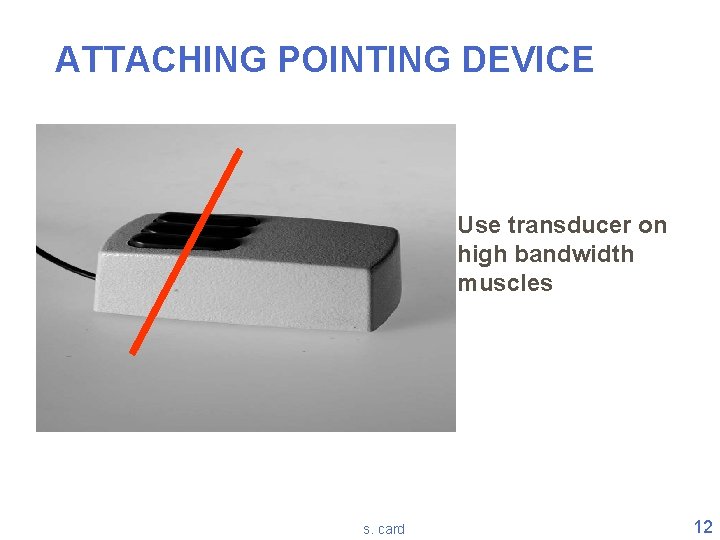 ATTACHING POINTING DEVICE

Use transducer on high bandwidth muscles

s. card

12